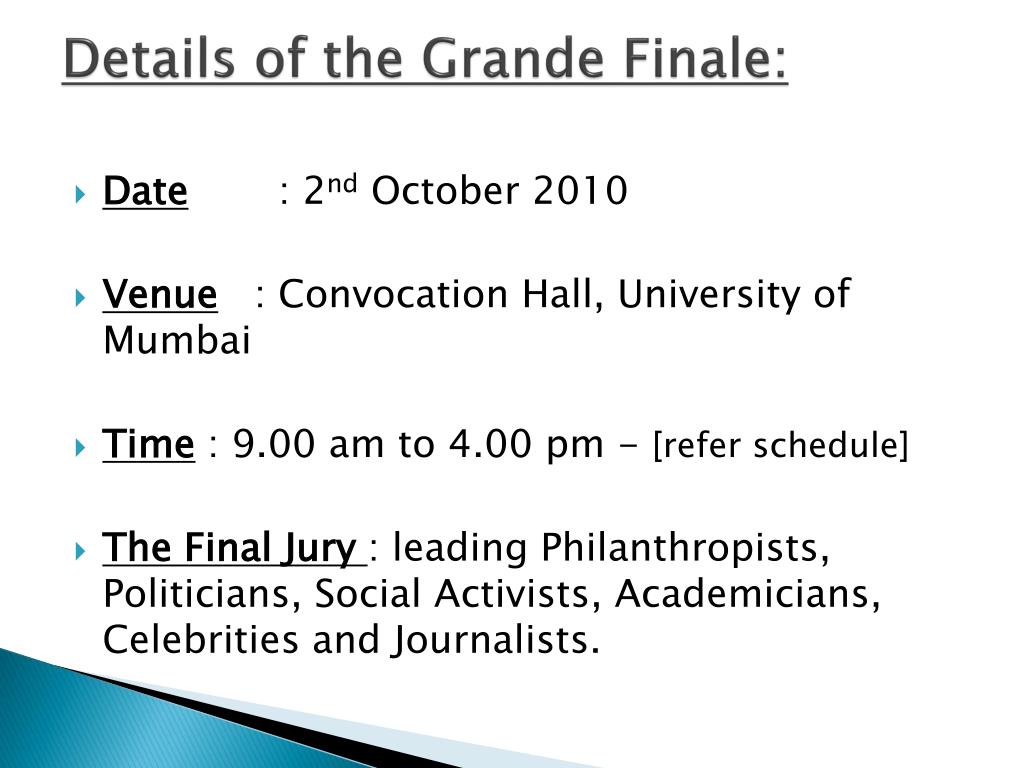 Details of the Grande Finale:

Date : 2nd October 2010

Venue : Convocation Hall, University of Mumbai

Time : 9.00 am to 4.00 pm - [refer schedule]

The Final Jury : leading Philanthropists, Politicians, Social Activists, Academicians, Celebrities and Journalists.